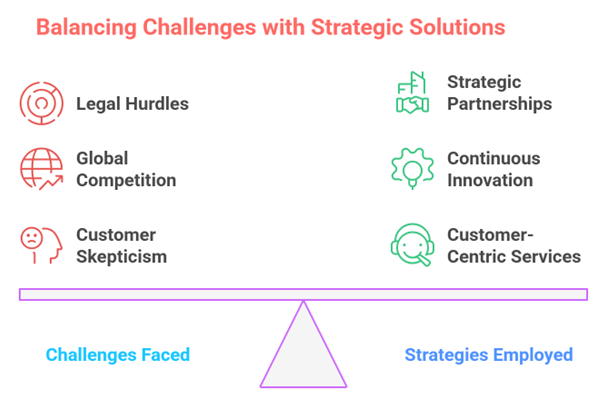 Balancing Challenges with Strategic Solutions

Legal Hurdles

Global Competition

Customer Skepticism

Strategic Partnerships

Continuous Innovation

Customer-Centric Services

Challenges Faced

Strategies Employed